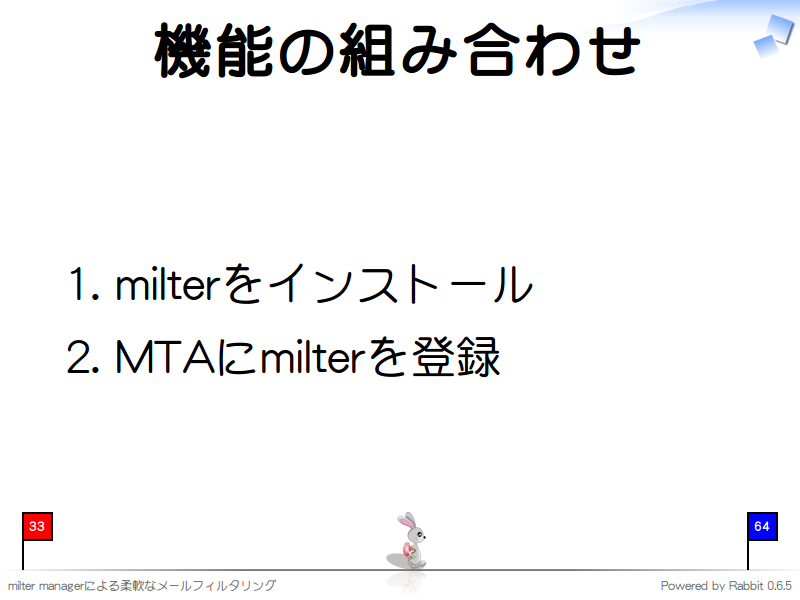 機能の組み合わせ

1. milterをインストール
2. MTAにmilterを登録

33

64

milter managerによる柔軟なメールフィルタリング

Powered by Rabbit 0.6.5